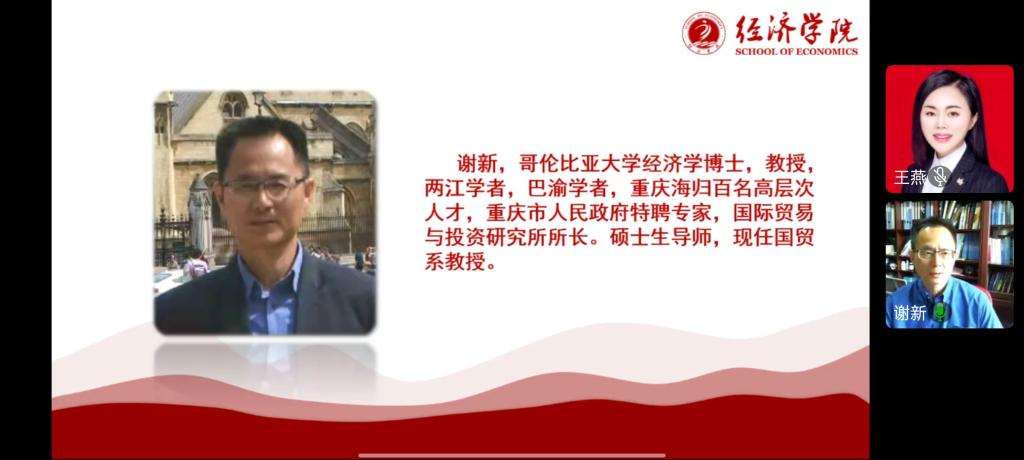 经济学院
SCHOOL OF ECONOMICS

谢新，哥伦比亚大学经济学博士，教授，两江学者，巴渝学者，重庆海归百名高层次人才，重庆市人民政府特聘专家，国际贸易与投资研究所所长。硕士生导师，现任国贸系教授。

王燕

谢新